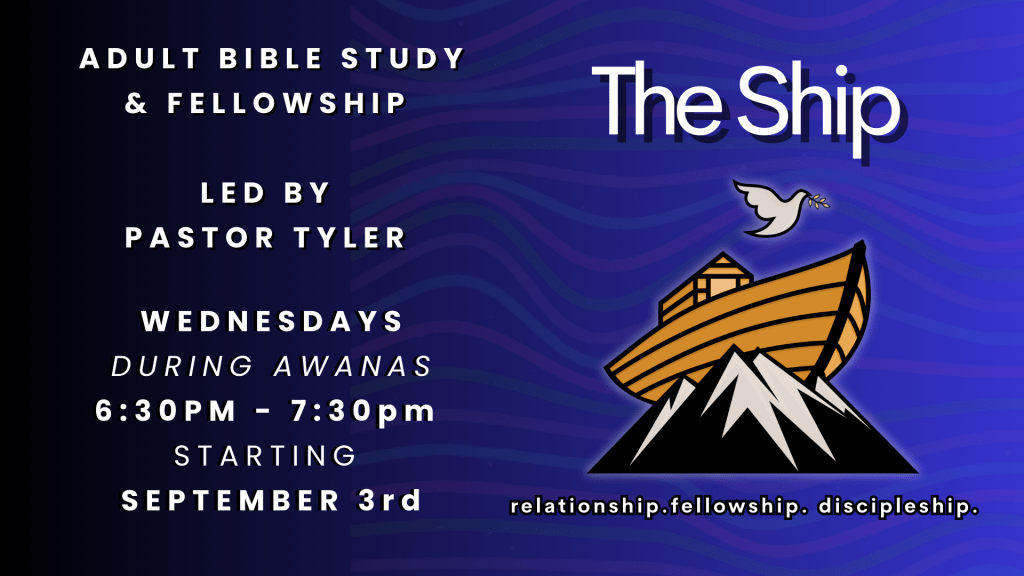 ADULT BIBLE STUDY & FELLOWSHIP

LED BY PASTOR TYLER

WEDNESDAYS
DURING AWANAS
6:30PM - 7:30pm
STARTING
SEPTEMBER 3rd

The Ship

relationship.fellowship. discipleship.